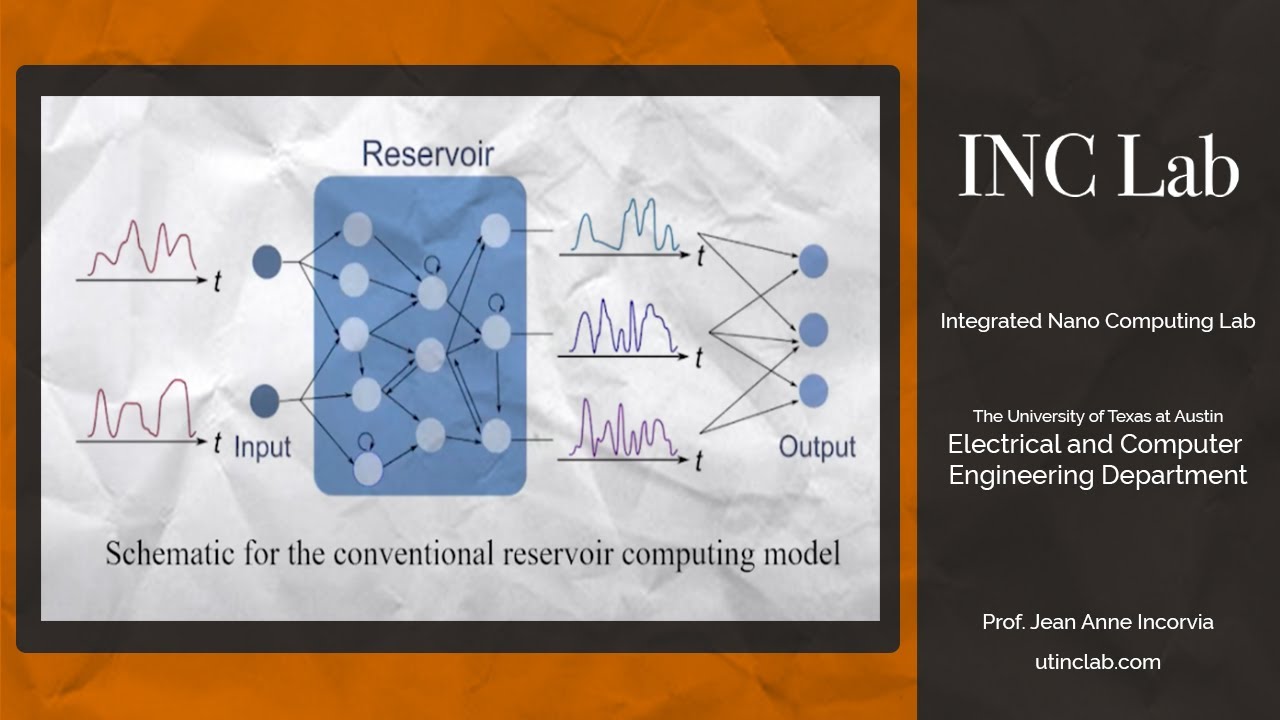 Reservoir

$t$

$t$

Input

$t$

$t$

$t$

Output

Schematic for the conventional reservoir computing model

INC Lab

Integrated Nano Computing Lab

The University of Texas at Austin
Electrical and Computer Engineering Department

Prof. Jean Anne Incorvia

utinclab.com